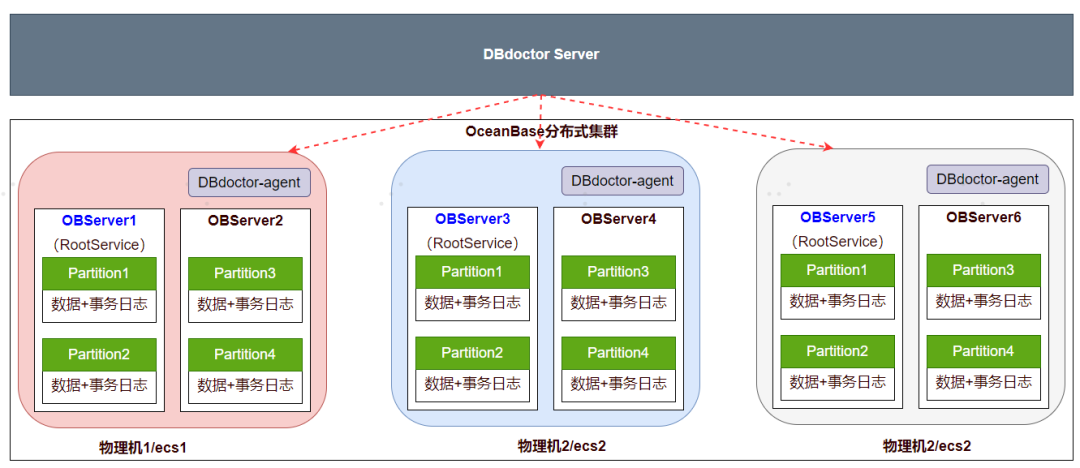 DBdoctor Server

OceanBase分布式集群

DBdoctor-agent

OBServer1
（RootService）
Partition1
数据+事务日志
Partition2
数据+事务日志

OBServer2
Partition3
数据+事务日志
Partition4
数据+事务日志

物理机1/ecs1

DBdoctor-agent

OBServer3
（RootService）
Partition1
数据+事务日志
Partition2
数据+事务日志

OBServer4
Partition3
数据+事务日志
Partition4
数据+事务日志

物理机2/ecs2

DBdoctor-agent

OBServer5
（RootService）
Partition1
数据+事务日志
Partition2
数据+事务日志

OBServer6
Partition3
数据+事务日志
Partition4
数据+事务日志

物理机2/ecs2